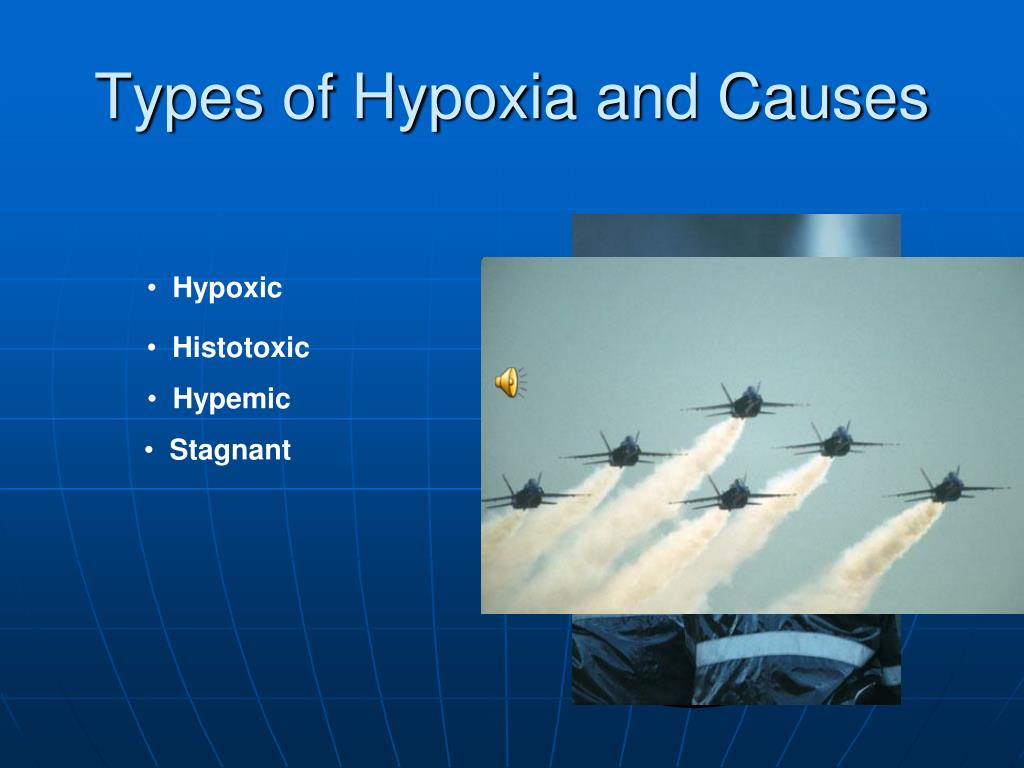 Types of Hypoxia and Causes

• Hypoxic
• Histotoxic
• Hypemic
• Stagnant